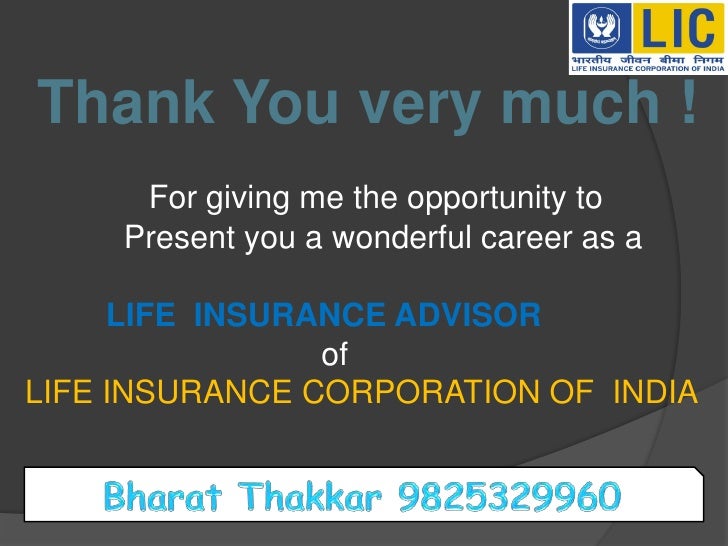 LIC
भारतीय जीवन बीमा निगम
LIFE INSURANCE CORPORATION OF INDIA

Thank You very much !

For giving me the opportunity to Present you a wonderful career as a

LIFE INSURANCE ADVISOR
of
LIFE INSURANCE CORPORATION OF INDIA

Bharat Thakkar 9825329960